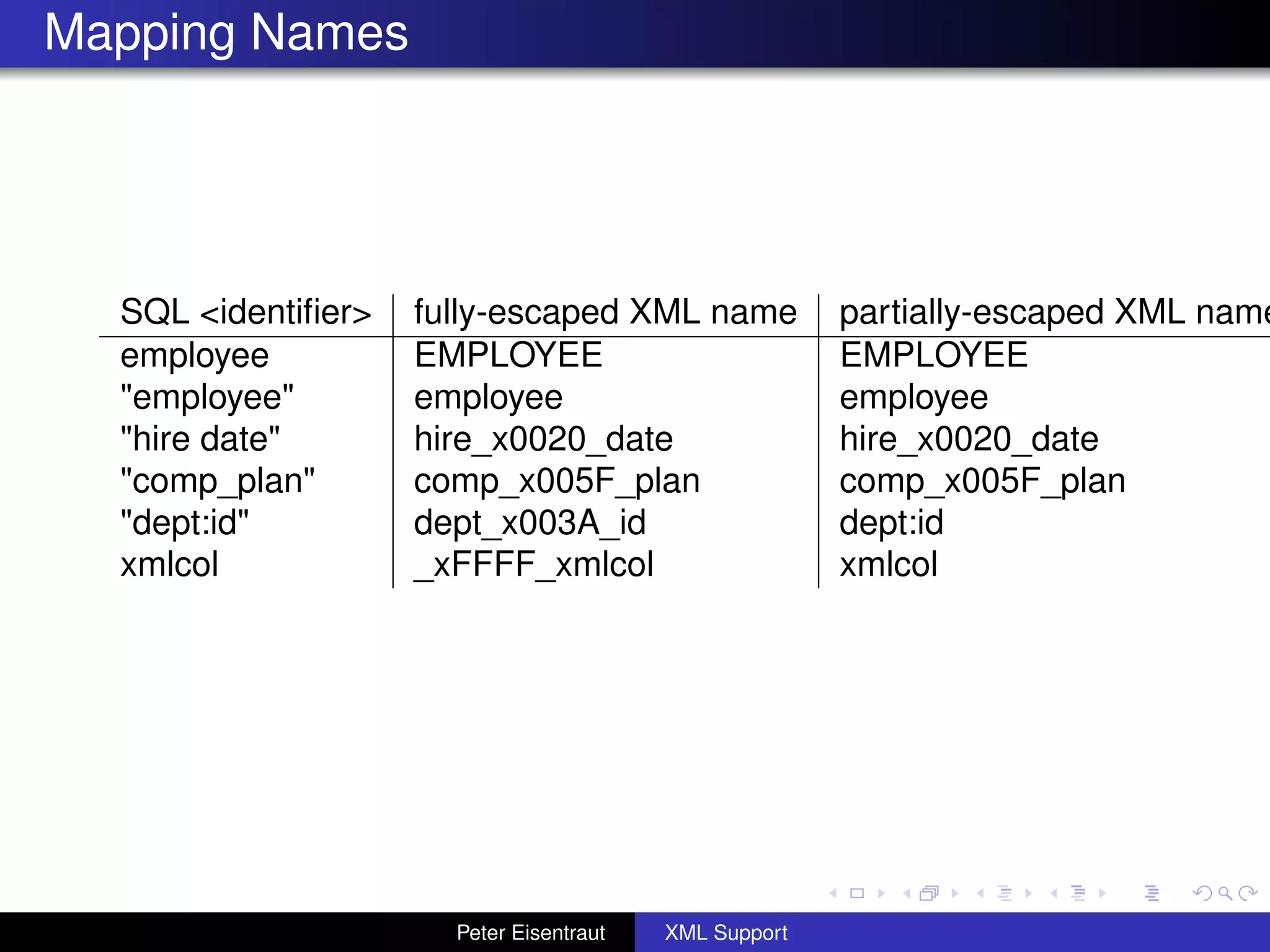 Mapping Names

| SQL <identifier> | fully-escaped XML name | partially-escaped XML name |
|---|---|---|
| employee | EMPLOYEE | EMPLOYEE |
| "employee" | employee | employee |
| "hire date" | hire_x0020_date | hire_x0020_date |
| "comp_plan" | comp_x005F_plan | comp_x005F_plan |
| "dept:id" | dept_x003A_id | dept:id |
| xmlcol | _xFFFF_xmlcol | xmlcol |

Peter Eisentraut XML Support